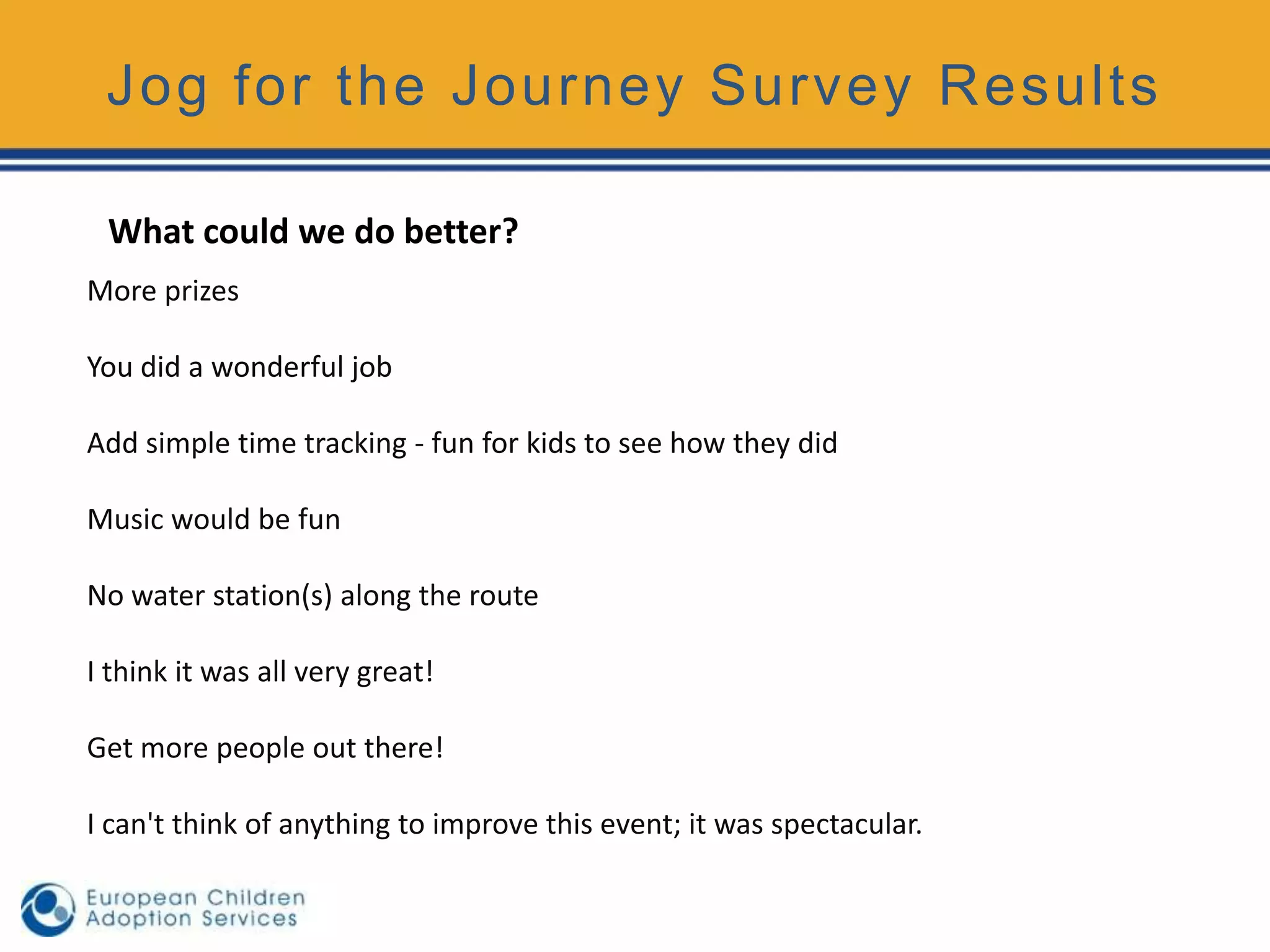 Jog for the Journey Survey Results

What could we do better?

More prizes

You did a wonderful job

Add simple time tracking - fun for kids to see how they did

Music would be fun

No water station(s) along the route

I think it was all very great!

Get more people out there!

I can't think of anything to improve this event; it was spectacular.

European Children Adoption Services